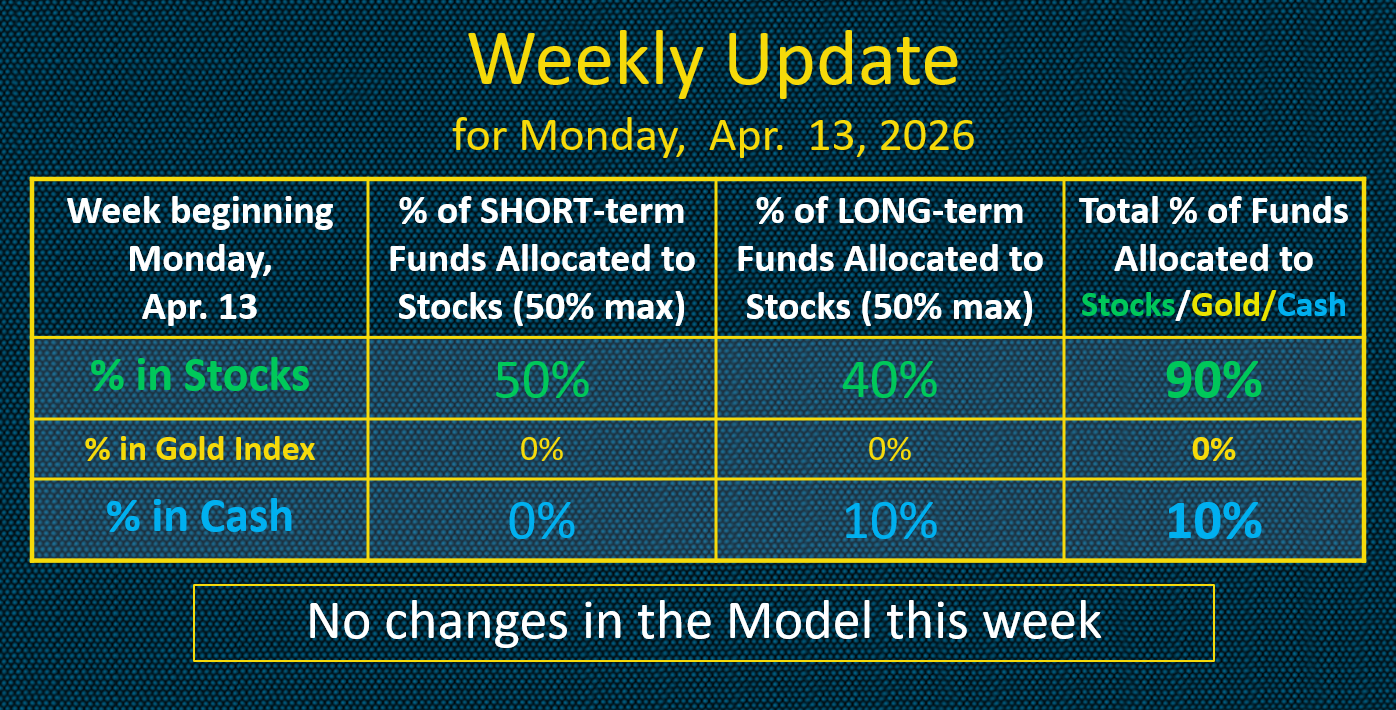 Weekly Update

for Monday, Apr. 13, 2026

| Week beginning Monday, Apr. 13 | % of SHORT-term Funds Allocated to Stocks (50% max) | % of LONG-term Funds Allocated to Stocks (50% max) | Total % of Funds Allocated to Stocks/Gold/Cash |
|---|---|---|---|
| % in Stocks | 50% | 40% | 90% |
| % in Gold Index | 0% | 0% | 0% |
| % in Cash | 0% | 10% | 10% |

No changes in the Model this week